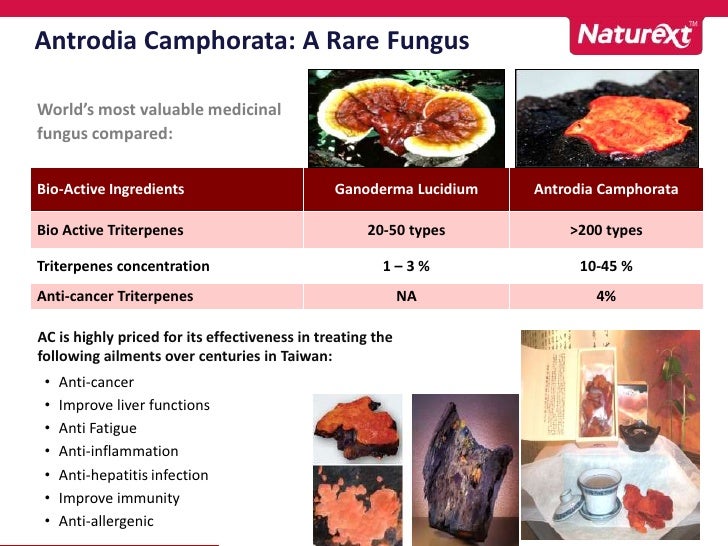 Antrodia Camphorata: A Rare Fungus

Naturext™

World's most valuable medicinal fungus compared:

| Bio-Active Ingredients | Ganoderma Lucidium | Antrodia Camphorata |
|---|---|---|
| Bio Active Triterpenes | 20-50 types | >200 types |
| Triterpenes concentration | 1 – 3 % | 10-45 % |
| Anti-cancer Triterpenes | NA | 4% |

AC is highly priced for its effectiveness in treating the following ailments over centuries in Taiwan:

• Anti-cancer
• Improve liver functions
• Anti Fatigue
• Anti-inflammation
• Anti-hepatitis infection
• Improve immunity
• Anti-allergenic